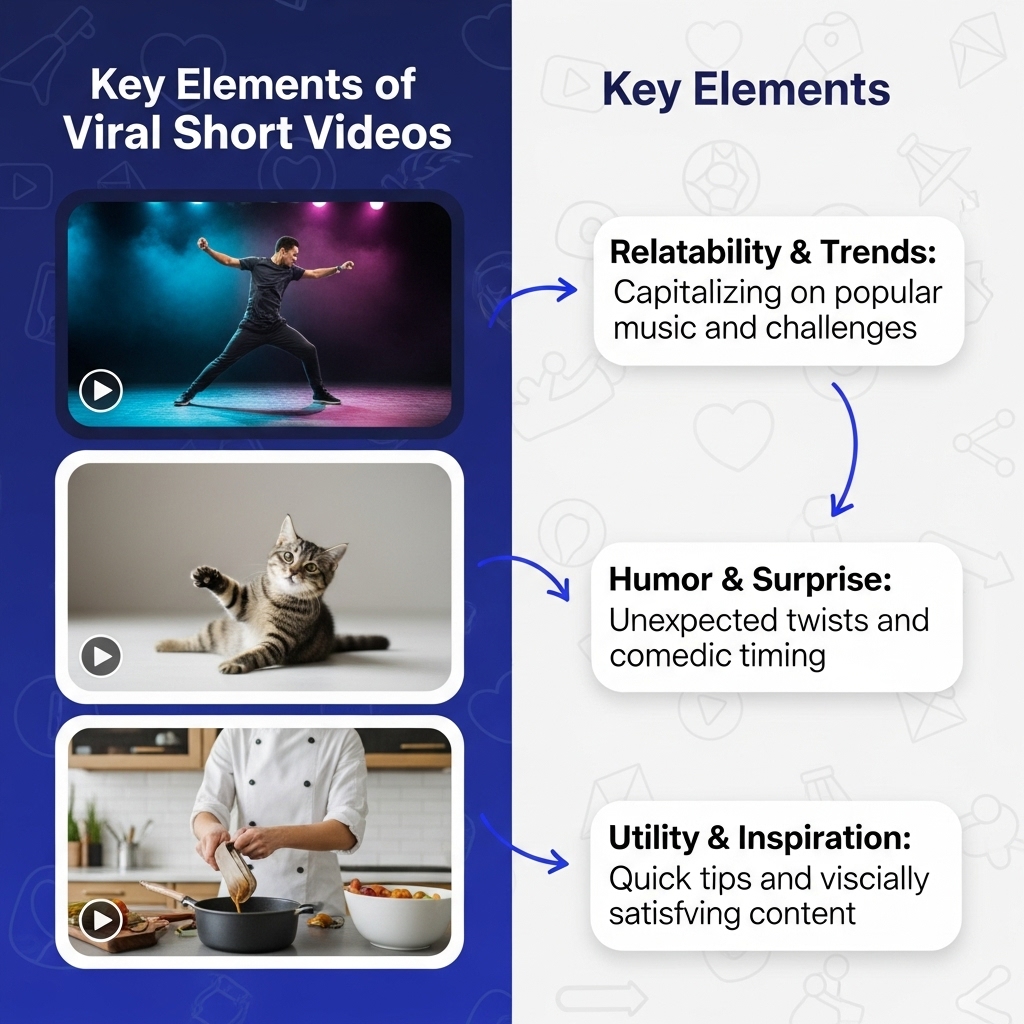 Key Elements of Viral Short Videos

Key Elements

Relatability & Trends: Capitalizing on popular music and challenges

Humor & Surprise: Unexpected twists and comedic timing

Utility & Inspiration: Quick tips and viscially satisfving content